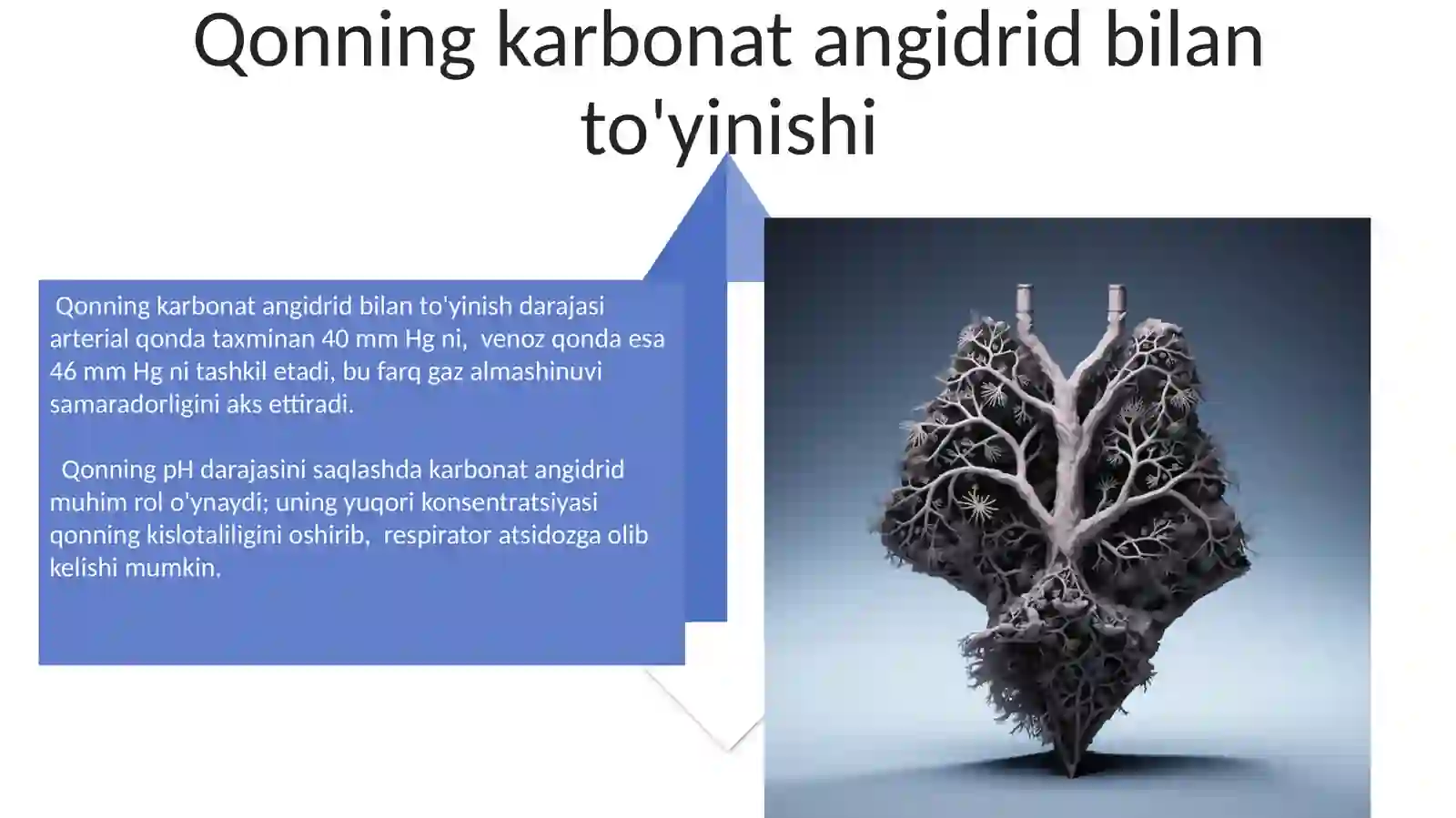 Qonning karbonat angidrid bilan to'yinishi

Qonning karbonat angidrid bilan to'yinish darajasi arterial qonda taxminan 40 mm Hg ni, venoz qonda esa 46 mm Hg ni tashkil etadi, bu farq gaz almashinuvi samaradorligini aks ettiradi.

Qonning pH darajasini saqlashda karbonat angidrid muhim rol o'ynaydi; uning yuqori konsentratsiyasi qonning kislotaliligini oshirib, respirator atsidozga olib kelishi mumkin.